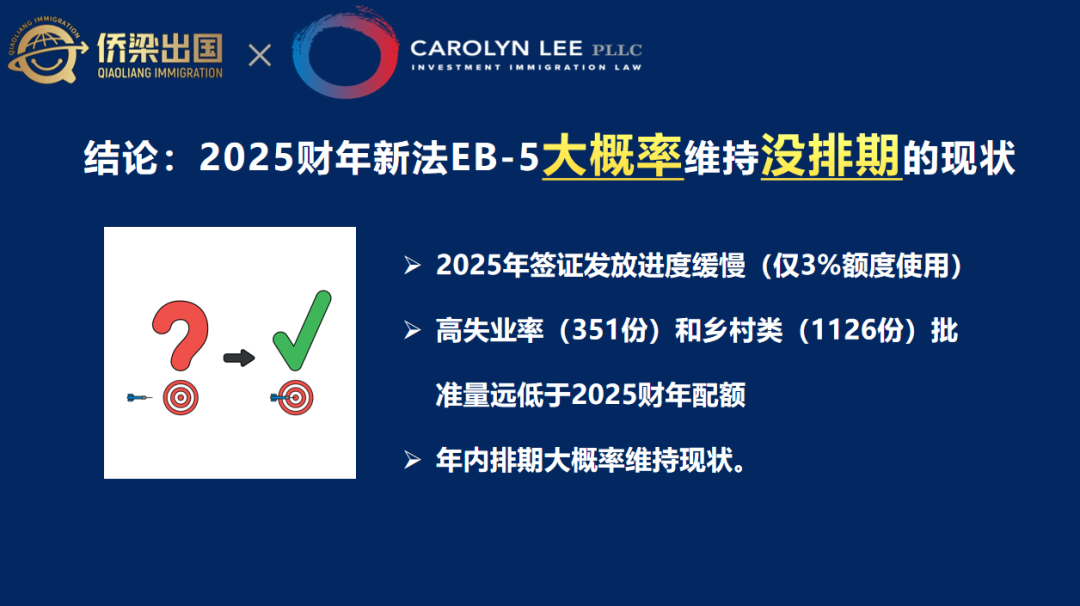 QIAOLIANG IMMIGRATION
侨梁出国
QIAOLIANG IMMIGRATION
×
CAROLYN LEE PLLC
INVESTMENT IMMIGRATION LAW

结论：2025财年新法EB-5大概率维持没排期的现状

➢ 2025年签证发放进度缓慢（仅3%额度使用）

➢ 高失业率（351份）和乡村类（1126份）批准量远低于2025财年配额

➢ 年内排期大概率维持现状。